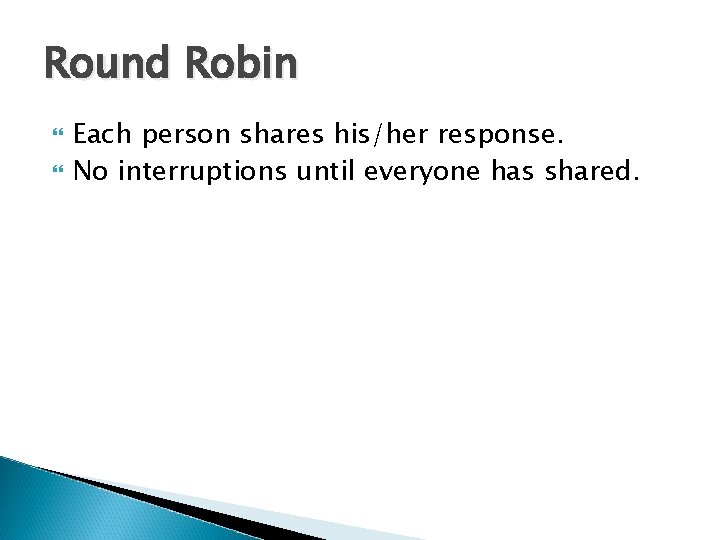 Round Robin

Each person shares his/her response.
No interruptions until everyone has shared.